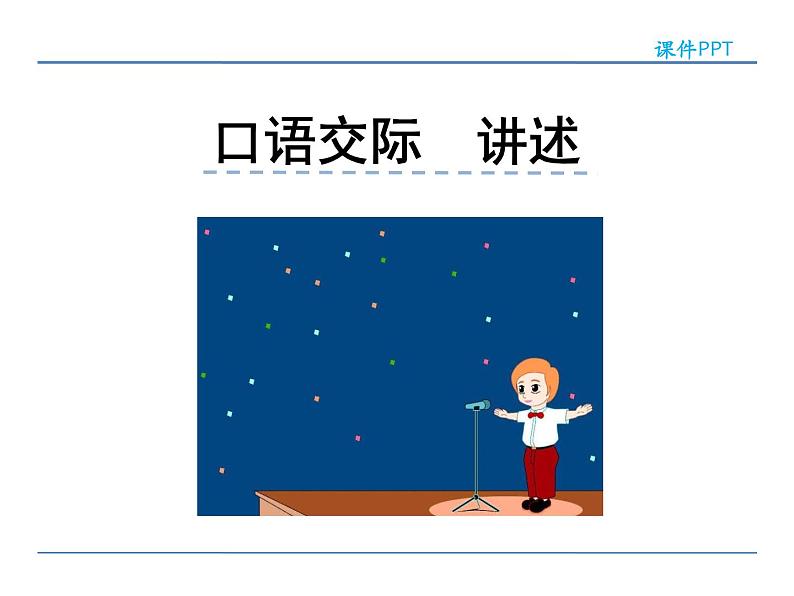 课件PPT

口语交际　讲述